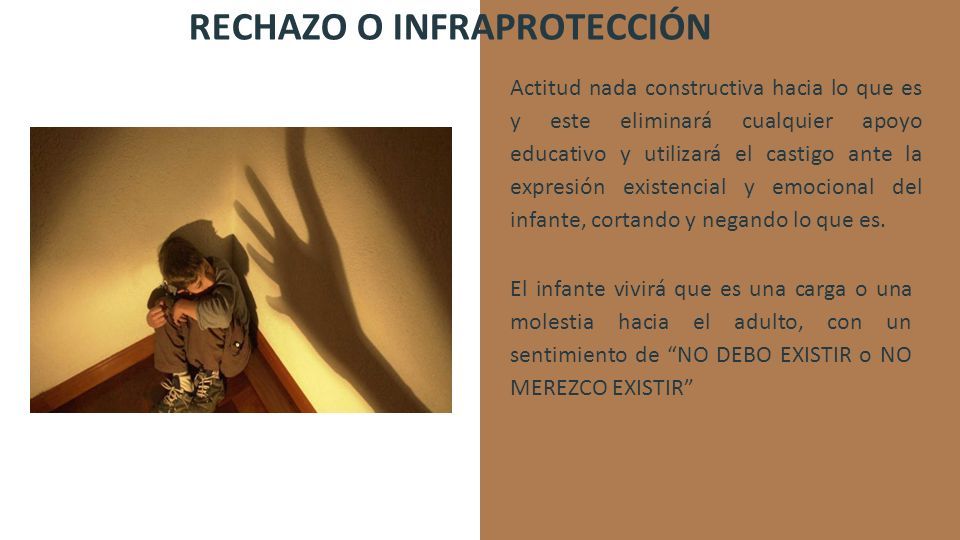 RECHAZO O INFRAPROTECCIÓN

Actitud nada constructiva hacia lo que es y este eliminará cualquier apoyo educativo y utilizará el castigo ante la expresión existencial y emocional del infante, cortando y negando lo que es.

El infante vivirá que es una carga o una molestia hacia el adulto, con un sentimiento de “NO DEBO EXISTIR o NO MEREZCO EXISTIR”